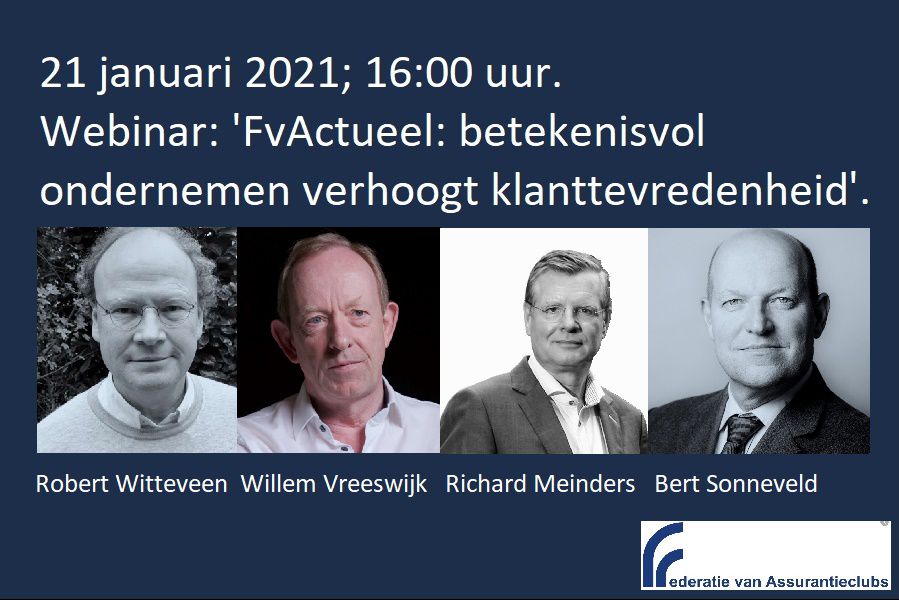 21 januari 2021; 16:00 uur.
Webinar: 'FvActueel: betekenisvol ondernemen verhoogt klanttevredenheid'.

Robert Witteveen Willem Vreeswijk Richard Meinders Bert Sonneveld

Federatie van Assurantieclubs